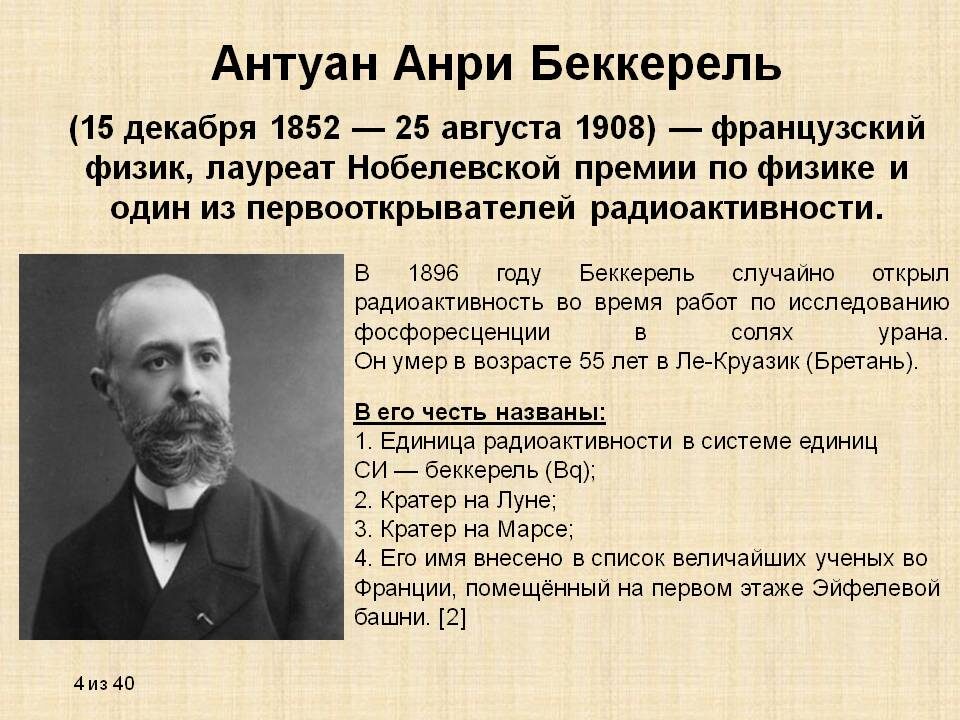 Антуан Анри Беккерель

(15 декабря 1852 — 25 августа 1908) — французский физик, лауреат Нобелевской премии по физике и один из первооткрывателей радиоактивности.

В 1896 году Беккерель случайно открыл радиоактивность во время работ по исследованию фосфоресценции в солях урана. Он умер в возрасте 55 лет в Ле-Круазик (Бретань).

В его честь названы:
1. Единица радиоактивности в системе единиц СИ — беккерель (Bq);
2. Кратер на Луне;
3. Кратер на Марсе;
4. Его имя внесено в список величайших ученых во Франции, помещённый на первом этаже Эйфелевой башни. [2]

4 из 40